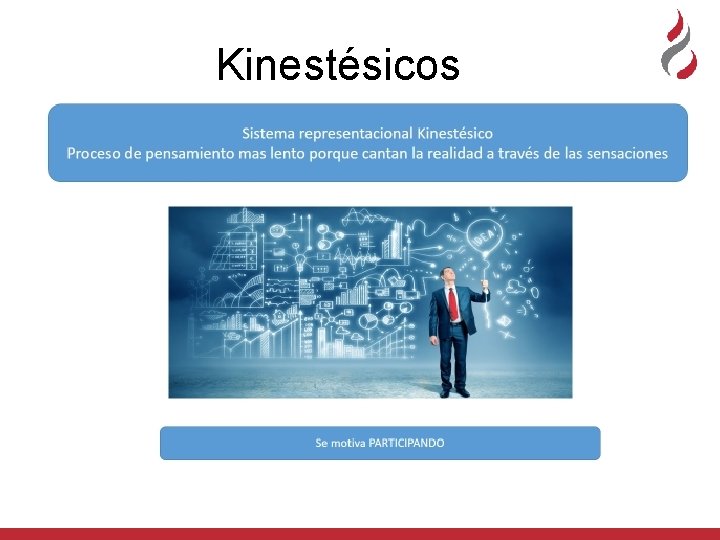 Kinestésicos

Sistema representacional Kinestésico
Proceso de pensamiento mas lento porque cantan la realidad a través de las sensaciones

IDEA

Se motiva PARTICIPANDO